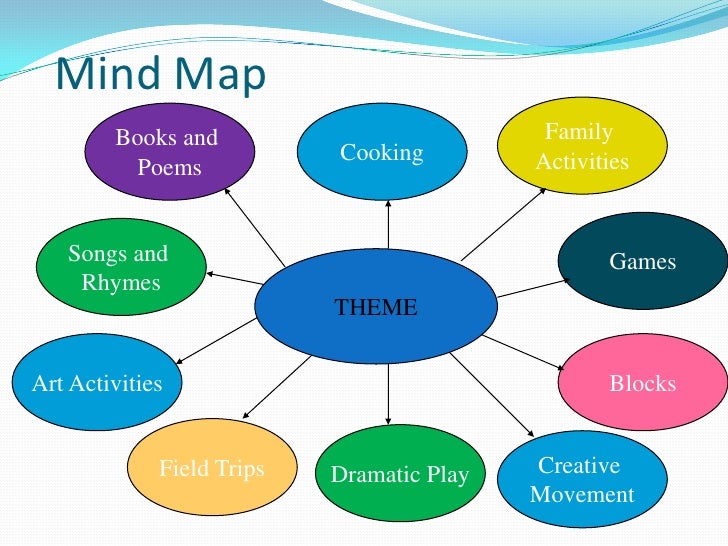 Mind Map

Books and Poems

Cooking

Family Activities

Songs and Rhymes

Games

THEME

Art Activities

Blocks

Field Trips

Dramatic Play

Creative Movement